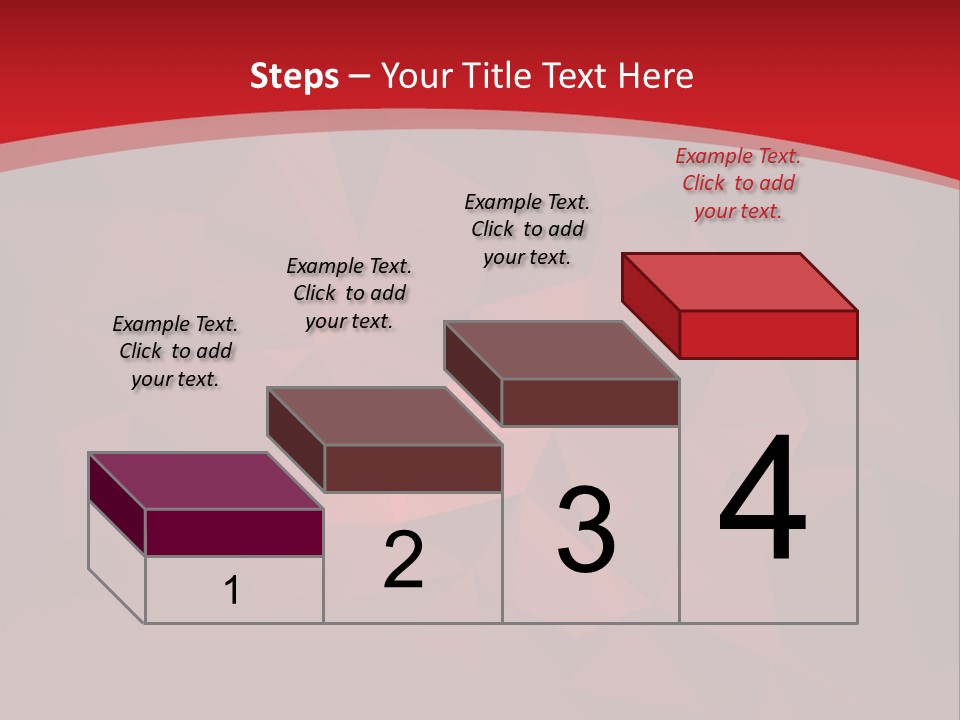 Steps – Your Title Text Here

Example Text. Click to add your text.

Example Text. Click to add your text.

Example Text. Click to add your text.

Example Text. Click to add your text.

1

2

3

4